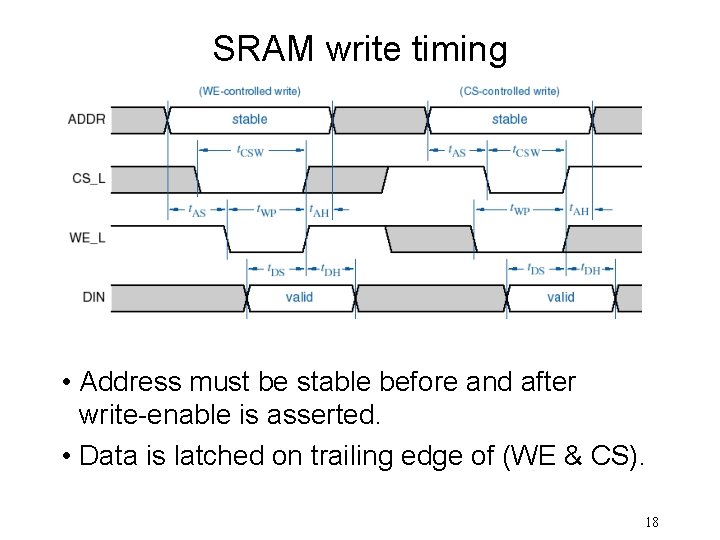 SRAM write timing

(WE-controlled write)

(CS-controlled write)

ADDR

stable

stable

$t_{CSW}$

$t_{AS}$

$t_{CSW}$

CS_L

$t_{AS}$

$t_{WP}$

$t_{AH}$

$t_{WP}$

$t_{AH}$

WE_L

$t_{DS}$

$t_{DH}$

$t_{DS}$

$t_{DH}$

DIN

valid

valid

• Address must be stable before and after write-enable is asserted.

• Data is latched on trailing edge of (WE & CS).

18